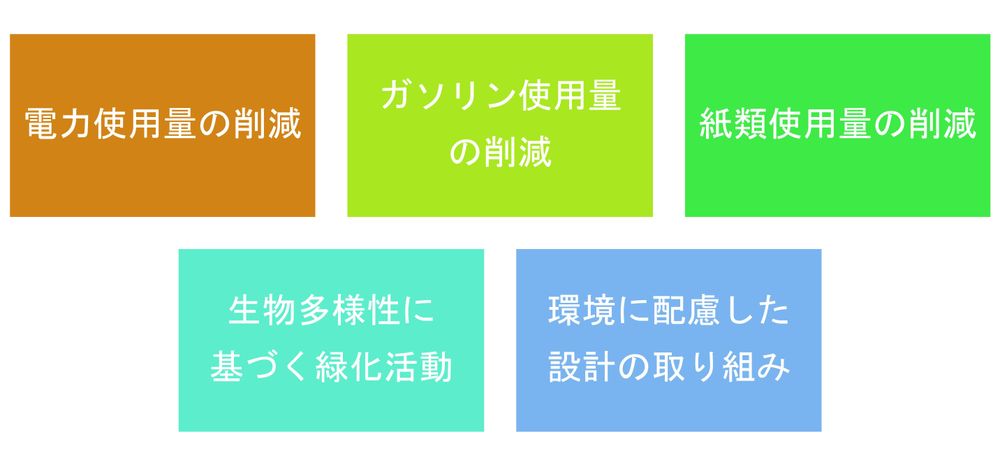 電力使用量の削減

ガソリン使用量の削減

紙類使用量の削減

生物多様性に基づく緑化活動

環境に配慮した設計の取り組み